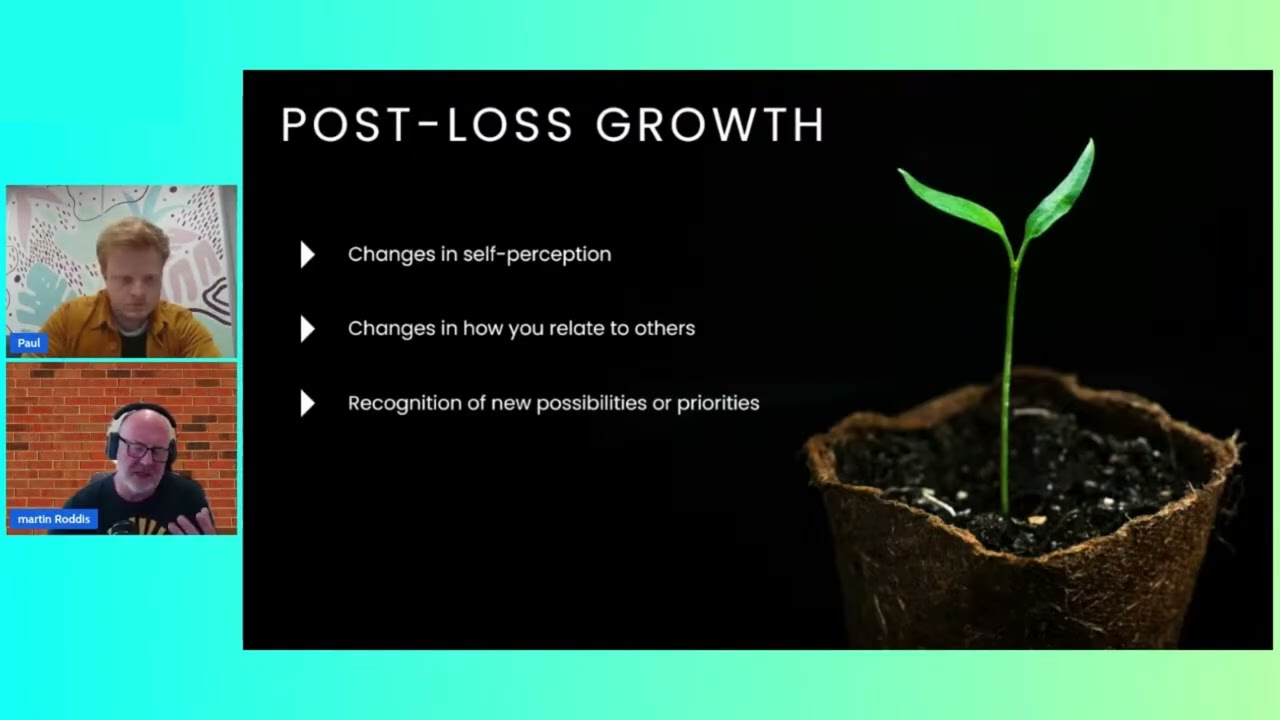 Paul

martin Roddis

POST-LOSS GROWTH

Changes in self-perception

Changes in how you relate to others

Recognition of new possibilities or priorities